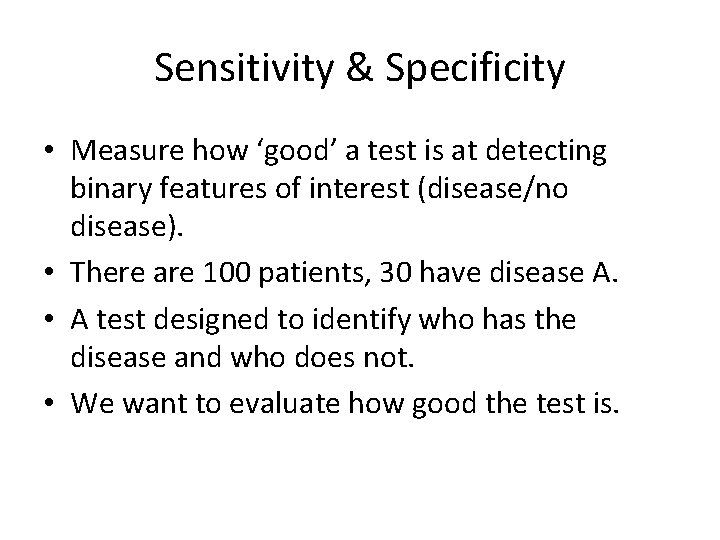 Sensitivity & Specificity

• Measure how ‘good’ a test is at detecting binary features of interest (disease/no disease).

• There are 100 patients, 30 have disease A.

• A test designed to identify who has the disease and who does not.

• We want to evaluate how good the test is.